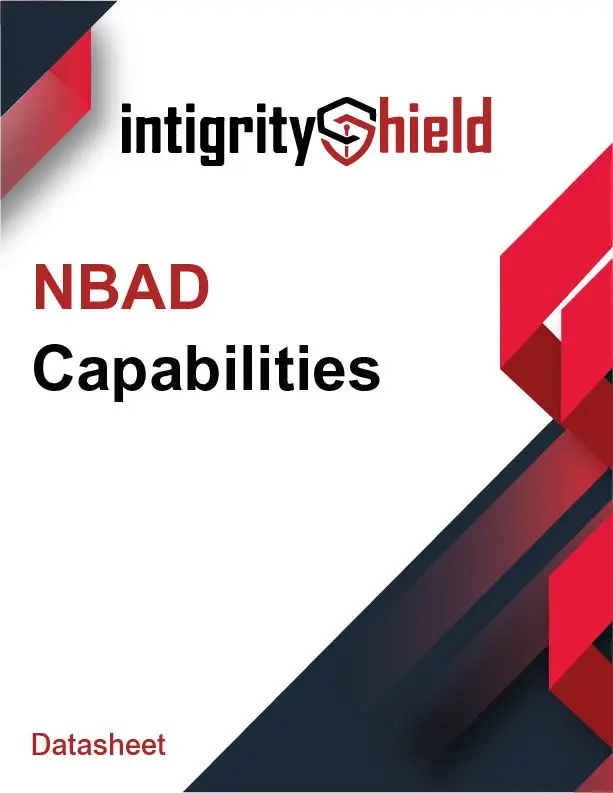 intigrityShield

NBAD
Capabilities

Datasheet